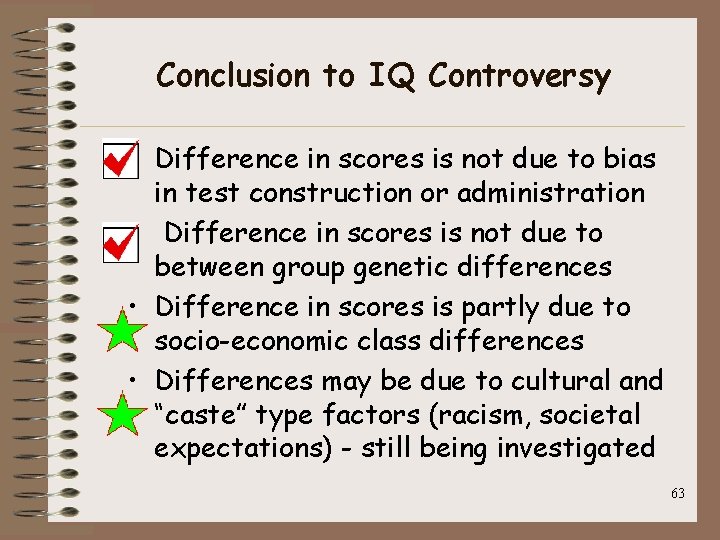 Conclusion to IQ Controversy

Difference in scores is not due to bias in test construction or administration

Difference in scores is not due to between group genetic differences

• Difference in scores is partly due to socio-economic class differences

• Differences may be due to cultural and "caste" type factors (racism, societal expectations) - still being investigated

63